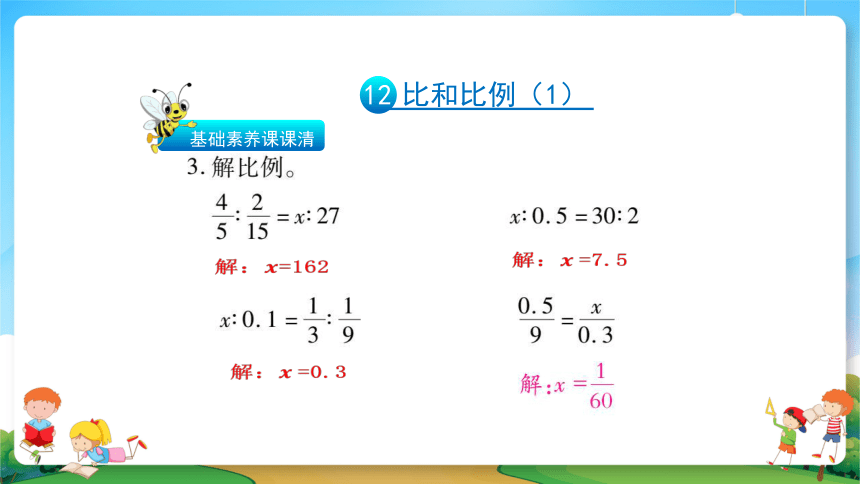 12 比和比例（1）

基础素养课课清

3. 解比例。

$\frac{4}{5}:\frac{2}{15}=x:27$

解：$x=162$

$x:0.5=30:2$

解：$x=7.5$

$x:0.1=\frac{1}{3}:\frac{1}{9}$

解：$x=0.3$

$\frac{0.5}{9}=\frac{x}{0.3}$

解：$x=\frac{1}{60}$